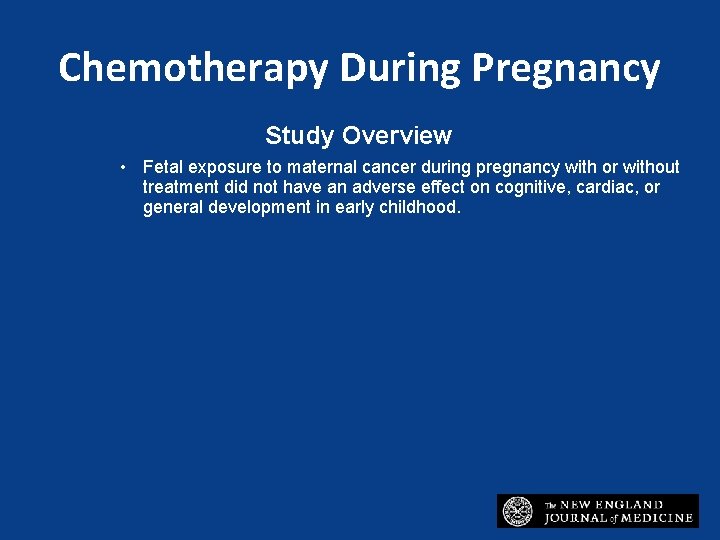 Chemotherapy During Pregnancy

Study Overview

• Fetal exposure to maternal cancer during pregnancy with or without treatment did not have an adverse effect on cognitive, cardiac, or general development in early childhood.

The NEW ENGLAND JOURNAL of MEDICINE